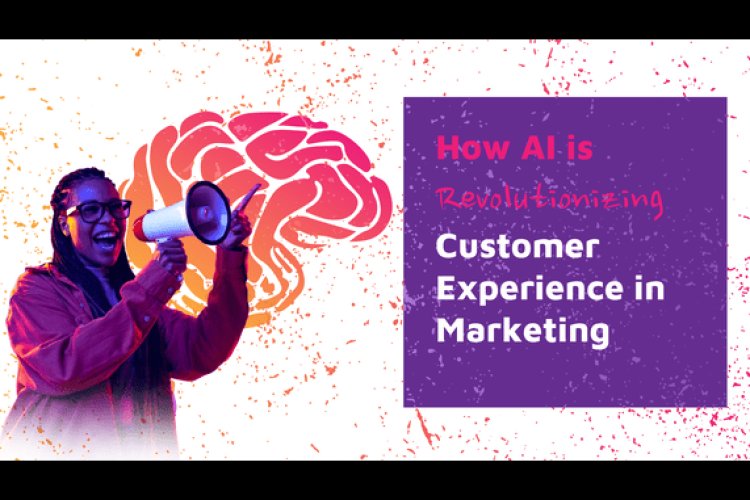 How AI is
Revolutionizing
Customer
Experience in
Marketing